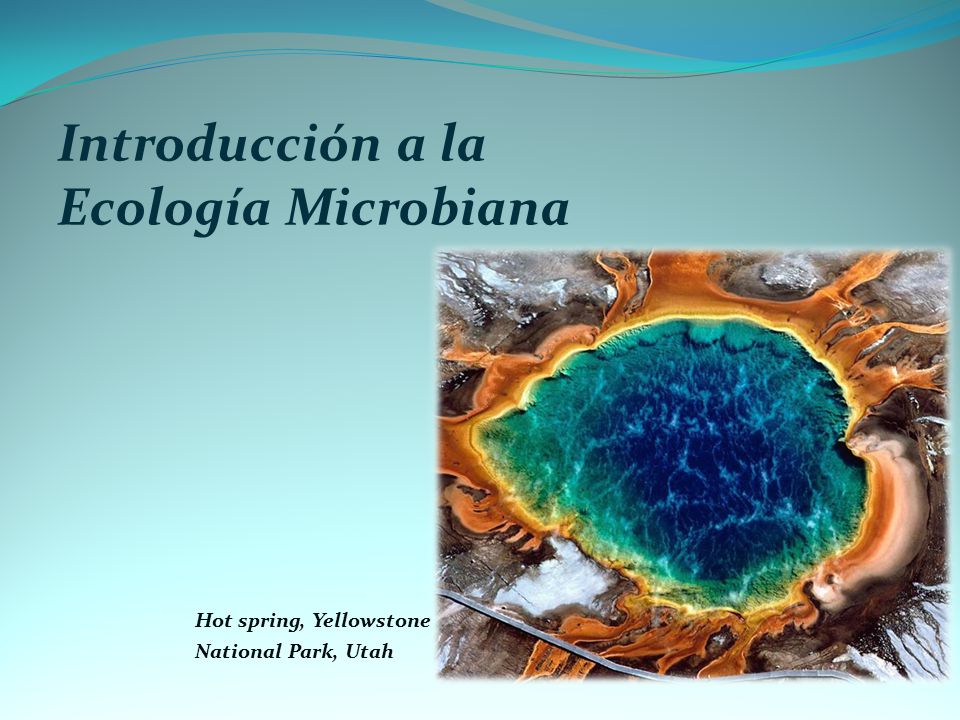 Introducción a la Ecología Microbiana

Hot spring, Yellowstone National Park, Utah